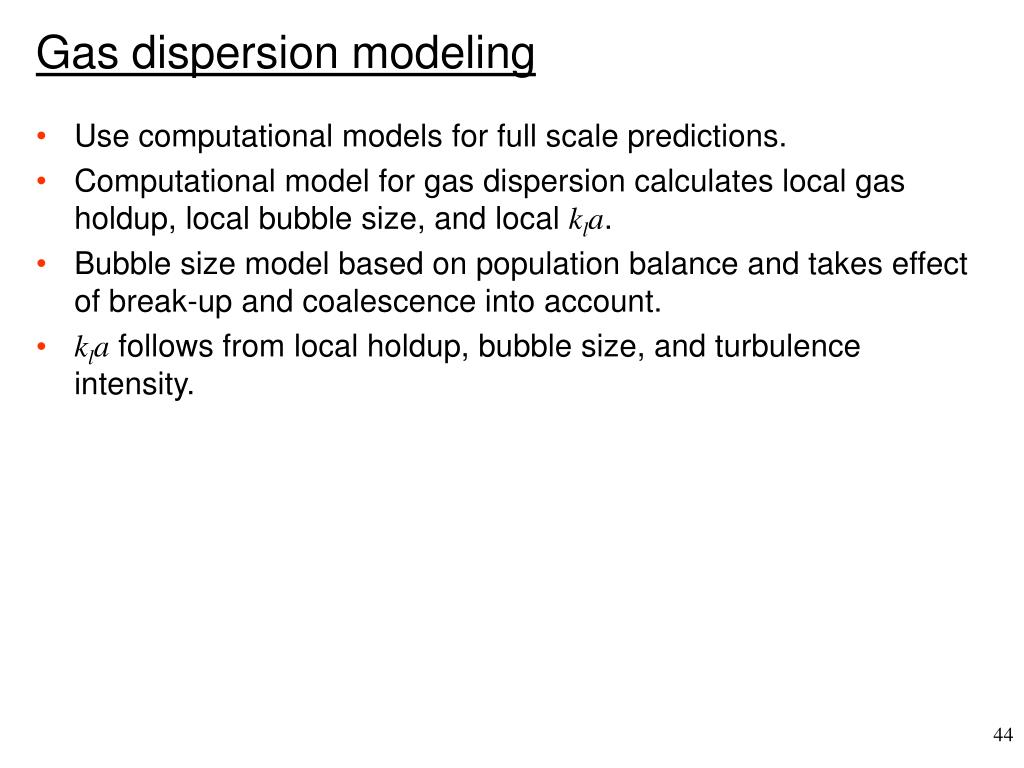 Gas dispersion modeling

• Use computational models for full scale predictions.
• Computational model for gas dispersion calculates local gas holdup, local bubble size, and local $k_l a$.
• Bubble size model based on population balance and takes effect of break-up and coalescence into account.
• $k_l a$ follows from local holdup, bubble size, and turbulence intensity.

44